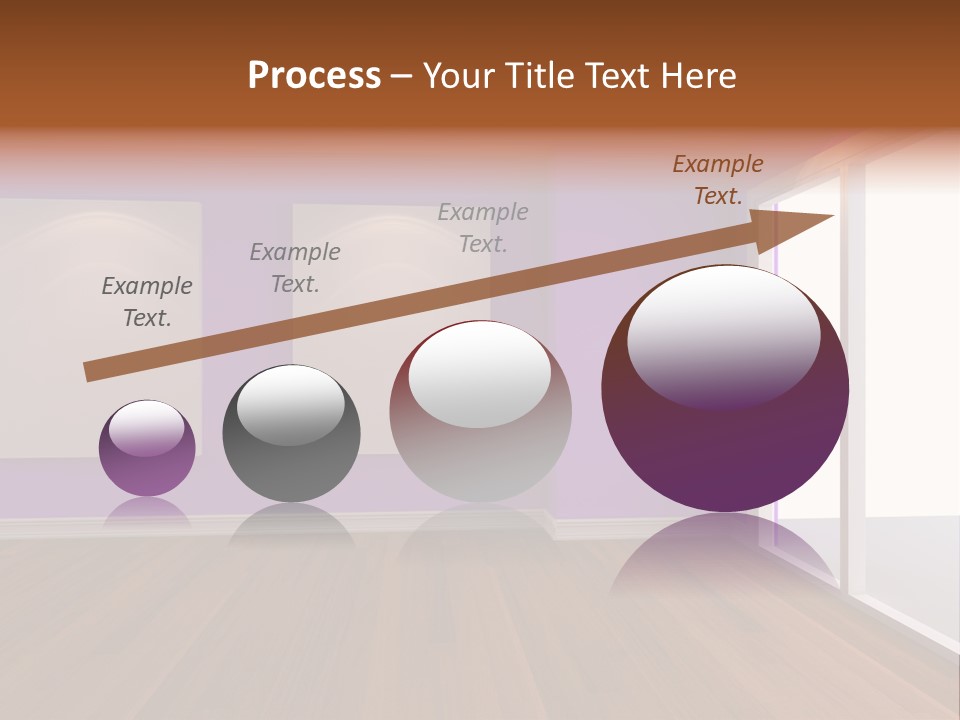 Process – Your Title Text Here

Example Text.

Example Text.

Example Text.

Example Text.